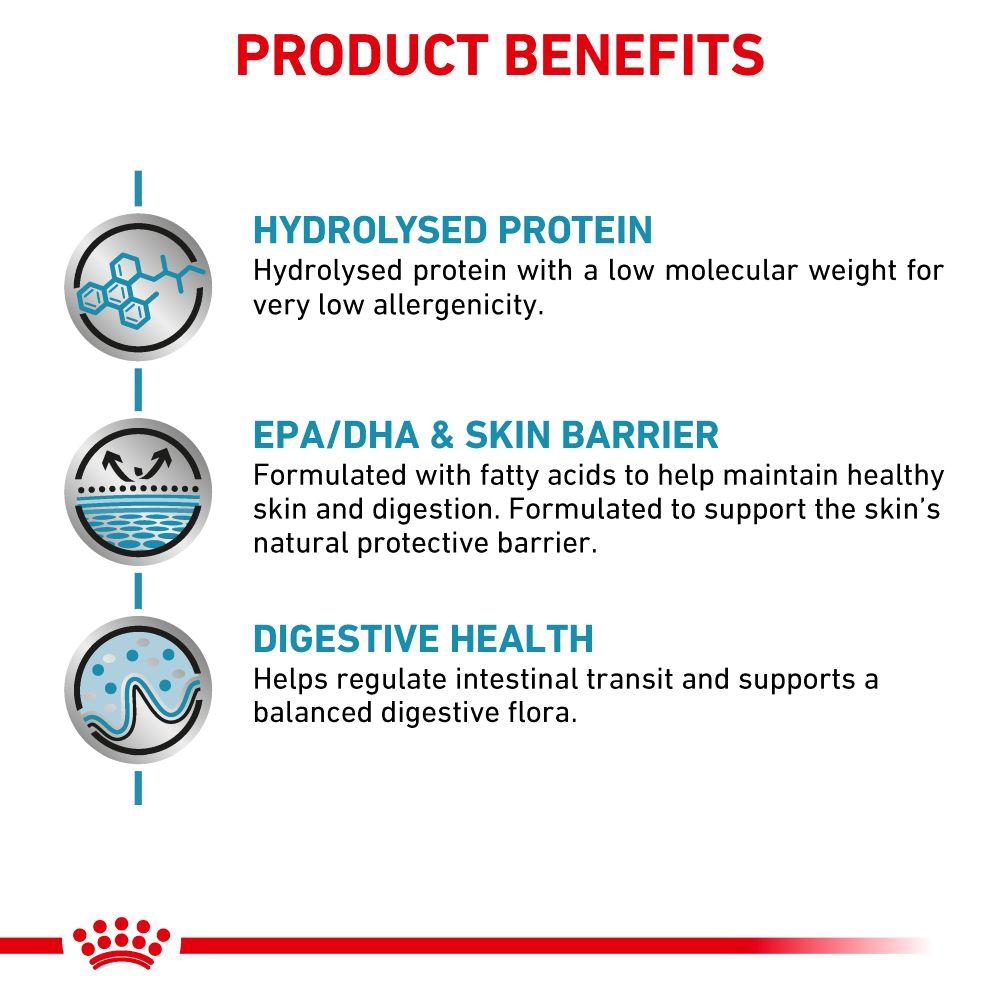 PRODUCT BENEFITS

HYDROLYSED PROTEIN
Hydrolysed protein with a low molecular weight for very low allergenicity.

EPA/DHA & SKIN BARRIER
Formulated with fatty acids to help maintain healthy skin and digestion. Formulated to support the skin's natural protective barrier.

DIGESTIVE HEALTH
Helps regulate intestinal transit and supports a balanced digestive flora.